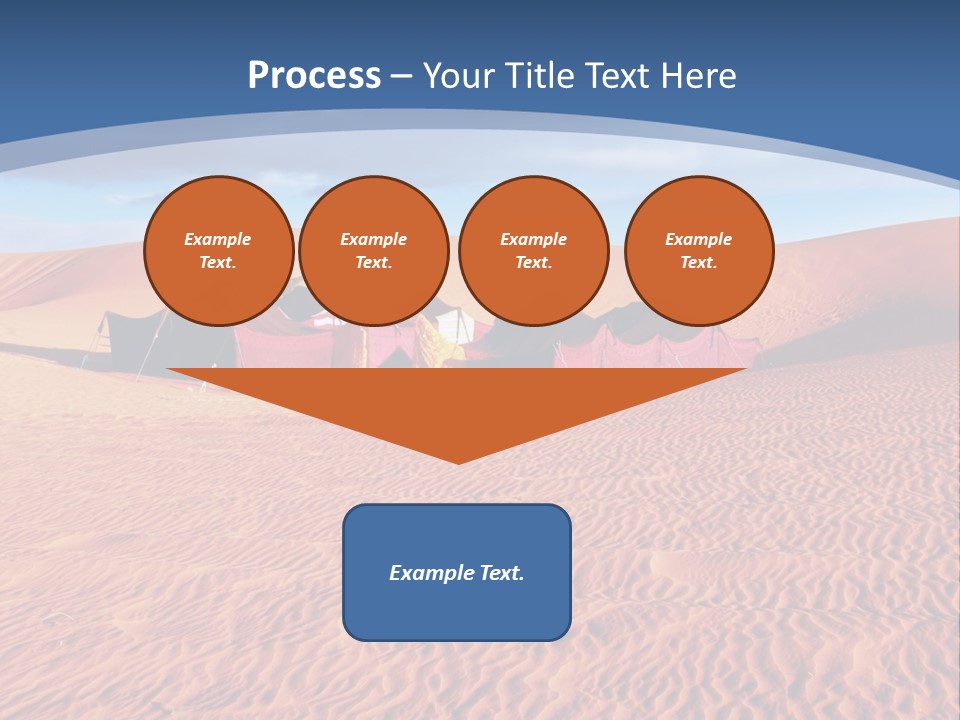 Process – Your Title Text Here

Example Text.

Example Text.

Example Text.

Example Text.

Example Text.